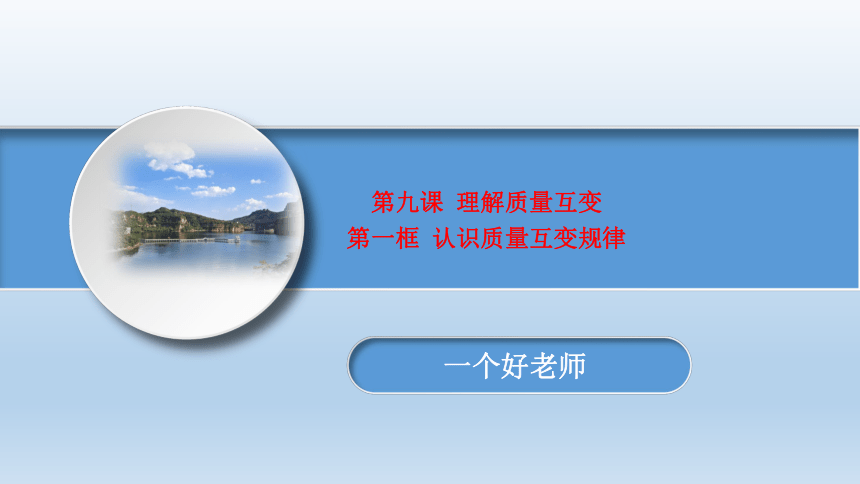 第九课 理解质量互变
第一框 认识质量互变规律

一个好老师